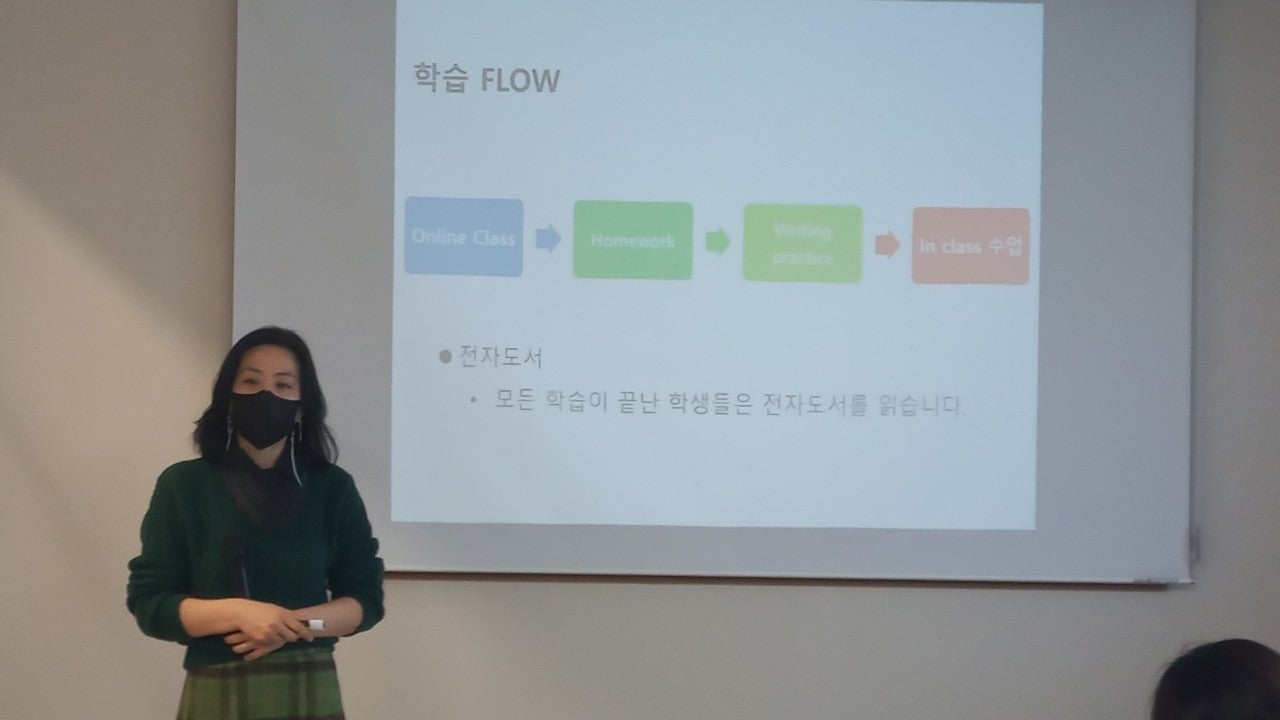 학습 FLOW

Online Class

Homework

Writing practice

In class 수업

● 전자도서

• 모든 학습이 끝난 학생들은 전자도서를 읽습니다.